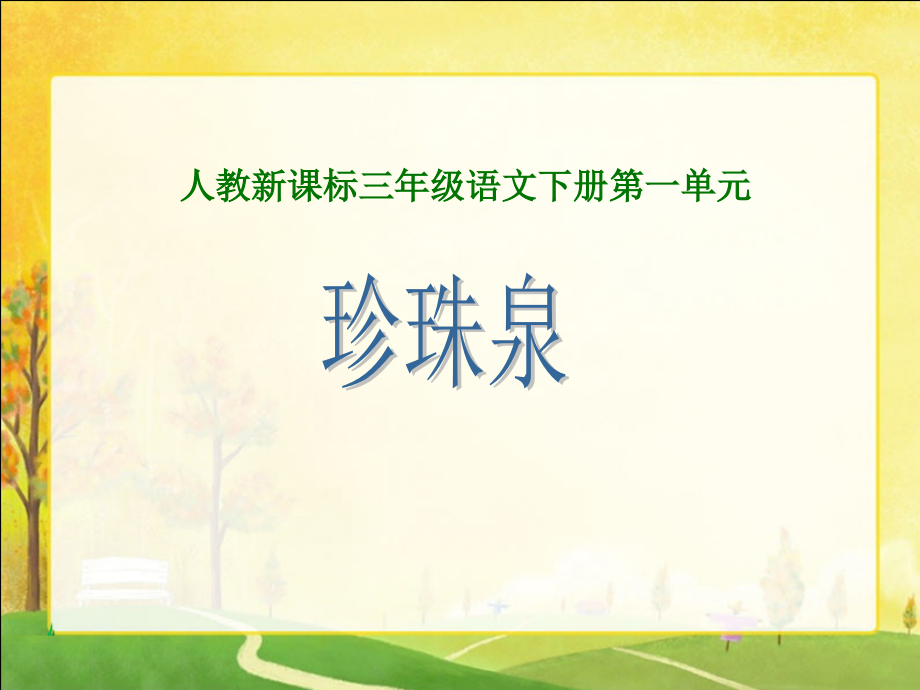 人教新课标三年级语文下册第一单元

珍珠泉